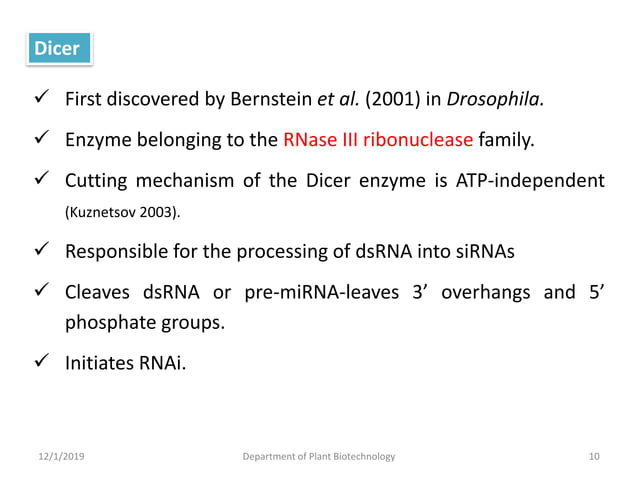 Dicer

✓ First discovered by Bernstein et al. (2001) in Drosophila.

✓ Enzyme belonging to the RNase III ribonuclease family.

✓ Cutting mechanism of the Dicer enzyme is ATP-independent (Kuznetsov 2003).

✓ Responsible for the processing of dsRNA into siRNAs

✓ Cleaves dsRNA or pre-miRNA-leaves 3’ overhangs and 5’ phosphate groups.

✓ Initiates RNAi.

12/1/2019 Department of Plant Biotechnology 10